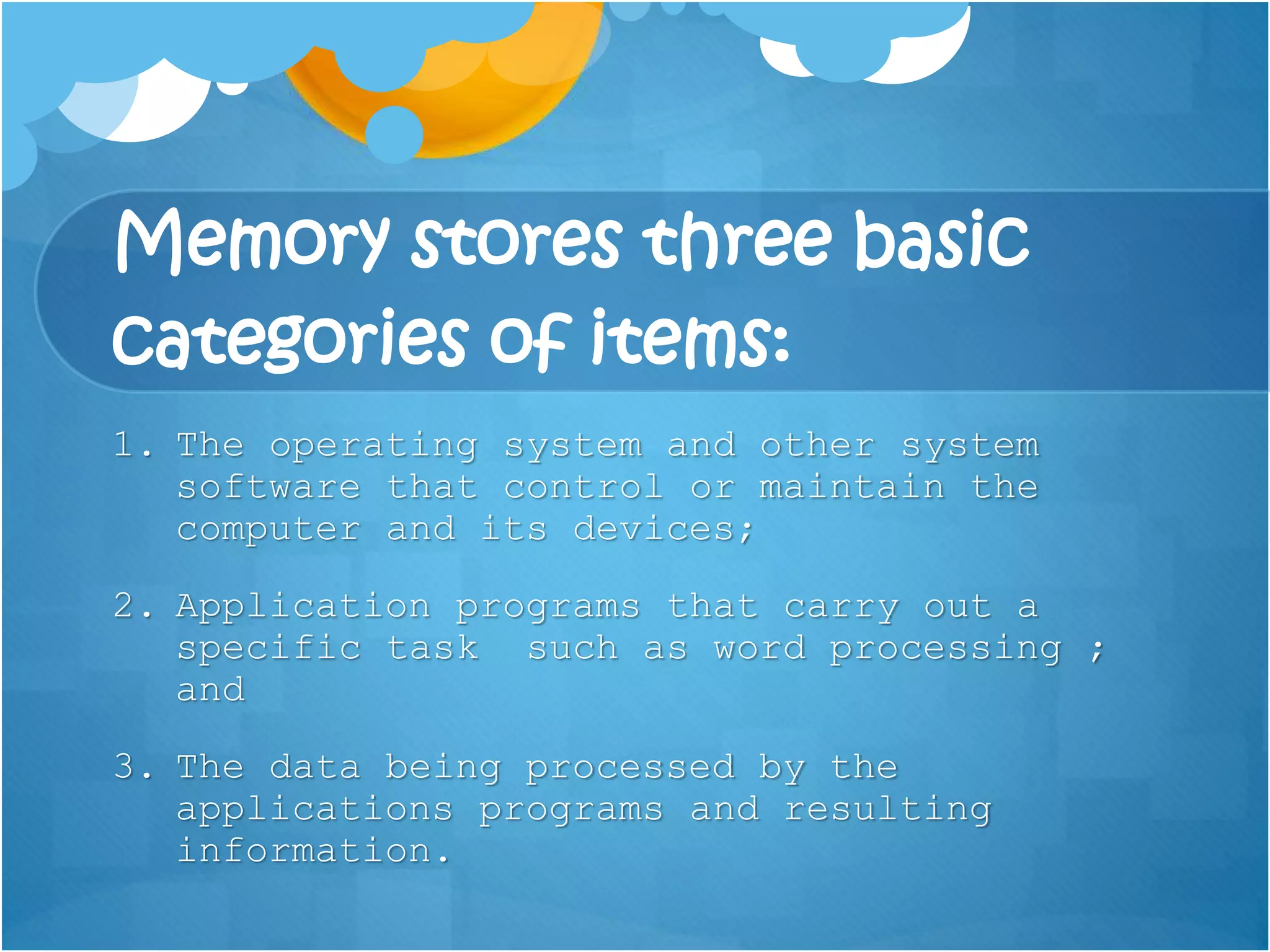 Memory stores three basic categories of items:

1. The operating system and other system software that control or maintain the computer and its devices;

2. Application programs that carry out a specific task such as word processing ; and

3. The data being processed by the applications programs and resulting information.